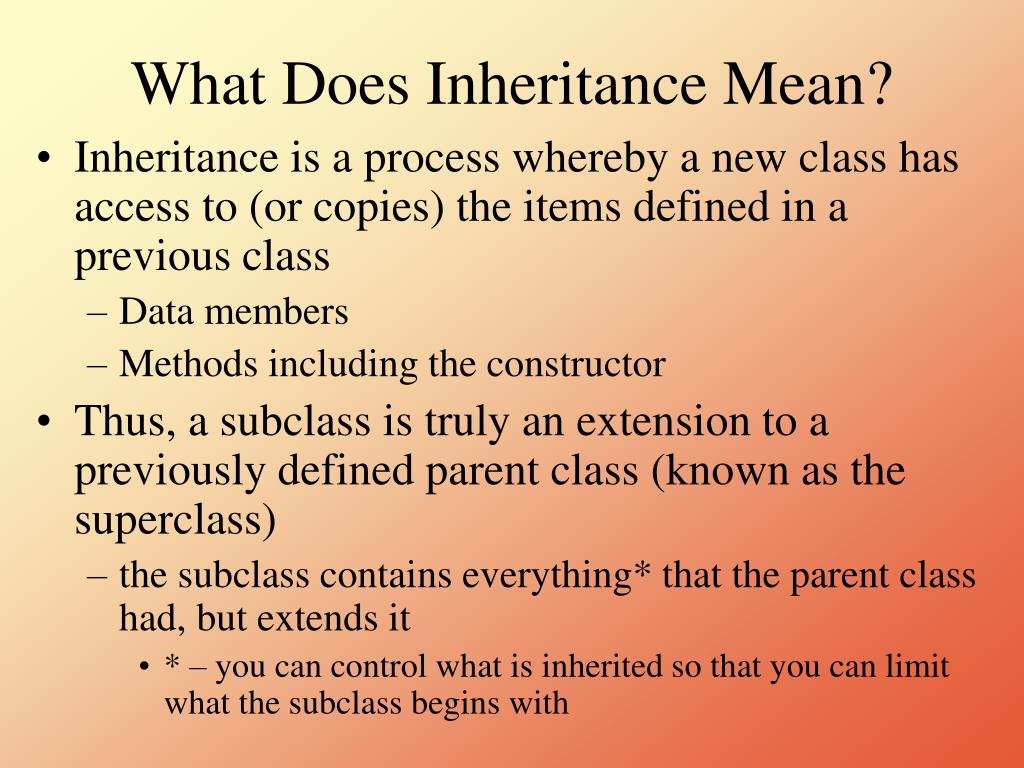 What Does Inheritance Mean?

• Inheritance is a process whereby a new class has access to (or copies) the items defined in a previous class
– Data members
– Methods including the constructor
• Thus, a subclass is truly an extension to a previously defined parent class (known as the superclass)
– the subclass contains everything* that the parent class had, but extends it
• * – you can control what is inherited so that you can limit what the subclass begins with